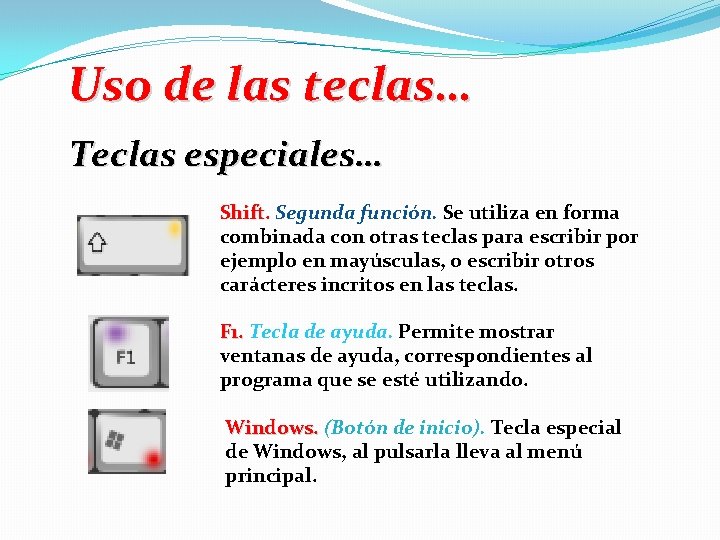 Uso de las teclas…

Teclas especiales…

Shift. Segunda función. Se utiliza en forma combinada con otras teclas para escribir por ejemplo en mayúsculas, o escribir otros carácteres incritos en las teclas.

F1

F1. Tecla de ayuda. Permite mostrar ventanas de ayuda, correspondientes al programa que se esté utilizando.

Windows. (Botón de inicio). Tecla especial de Windows, al pulsarla lleva al menú principal.